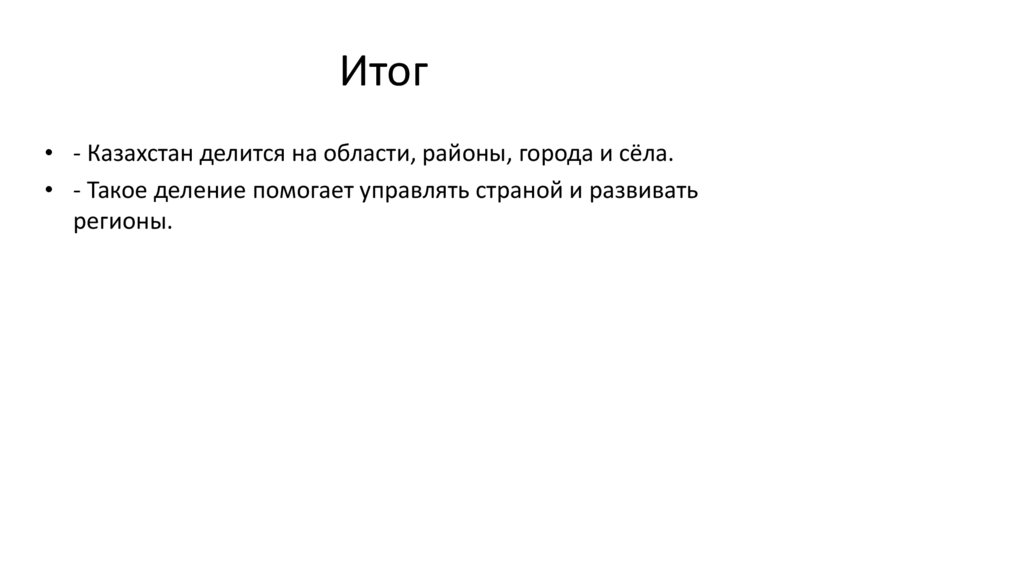 Итог

• - Казахстан делится на области, районы, города и сёла.
• - Такое деление помогает управлять страной и развивать регионы.